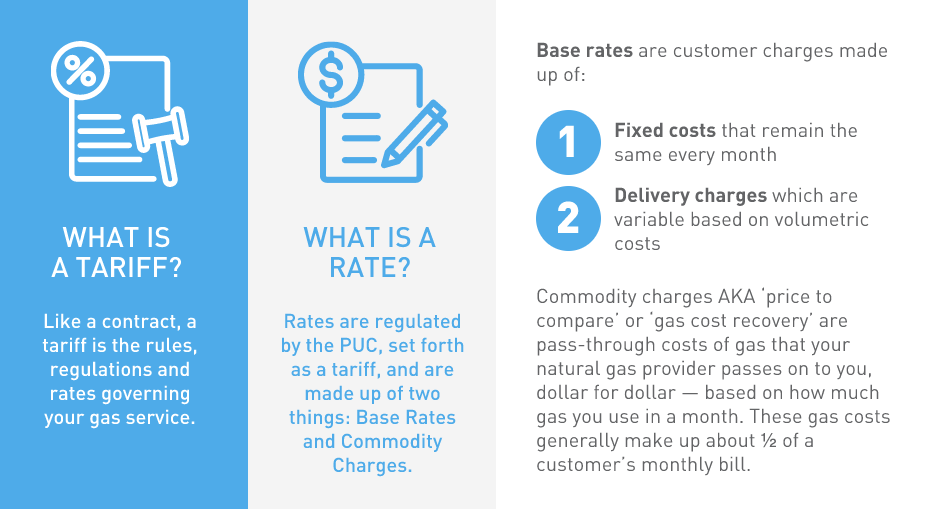 %

WHAT IS A TARIFF?

Like a contract, a tariff is the rules, regulations and rates governing your gas service.

$

WHAT IS A RATE?

Rates are regulated by the PUC, set forth as a tariff, and are made up of two things: Base Rates and Commodity Charges.

Base rates are customer charges made up of:

1 Fixed costs that remain the same every month

2 Delivery charges which are variable based on volumetric costs

Commodity charges AKA 'price to compare' or 'gas cost recovery' are pass-through costs of gas that your natural gas provider passes on to you, dollar for dollar — based on how much gas you use in a month. These gas costs generally make up about ½ of a customer's monthly bill.